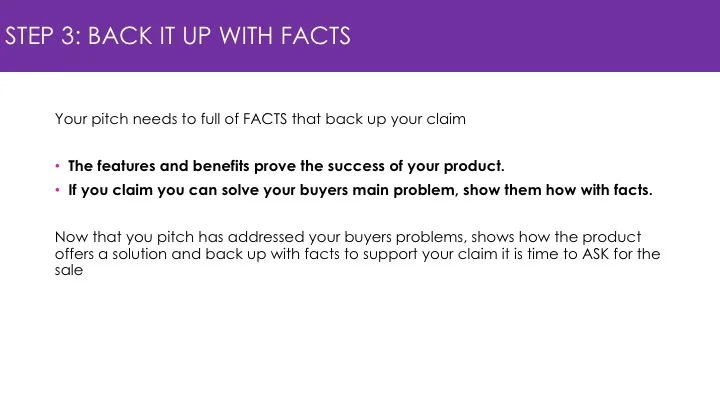 STEP 3: BACK IT UP WITH FACTS

Your pitch needs to full of FACTS that back up your claim

• The features and benefits prove the success of your product.
• If you claim you can solve your buyers main problem, show them how with facts.

Now that you pitch has addressed your buyers problems, shows how the product offers a solution and back up with facts to support your claim it is time to ASK for the sale